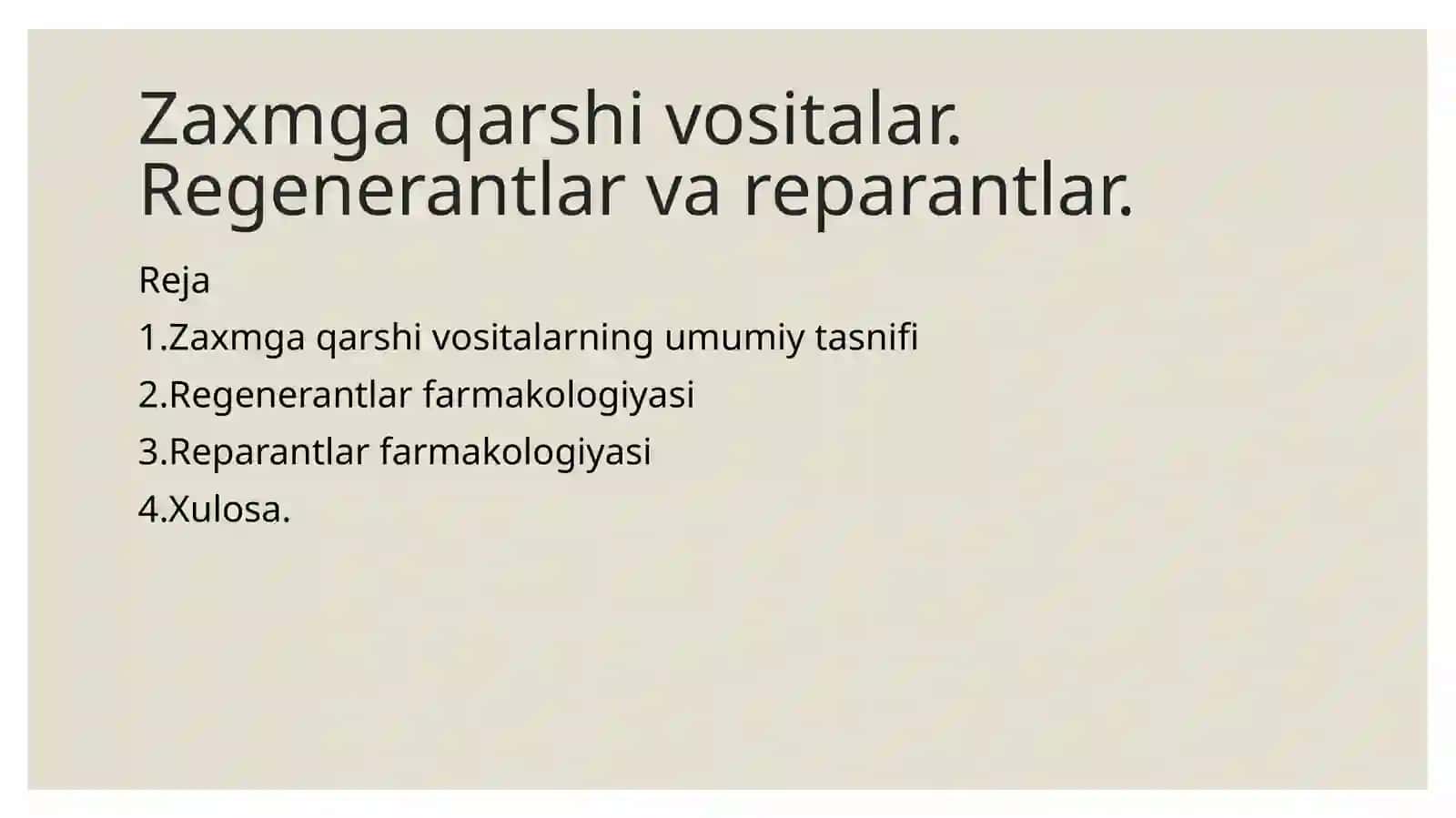 Zaxmga qarshi vositalar. Regenerantlar va reparantlar.

Reja

1.Zaxmga qarshi vositalarning umumiy tasnifi

2.Regenerantlar farmakologiyasi

3.Reparantlar farmakologiyasi

4.Xulosa.